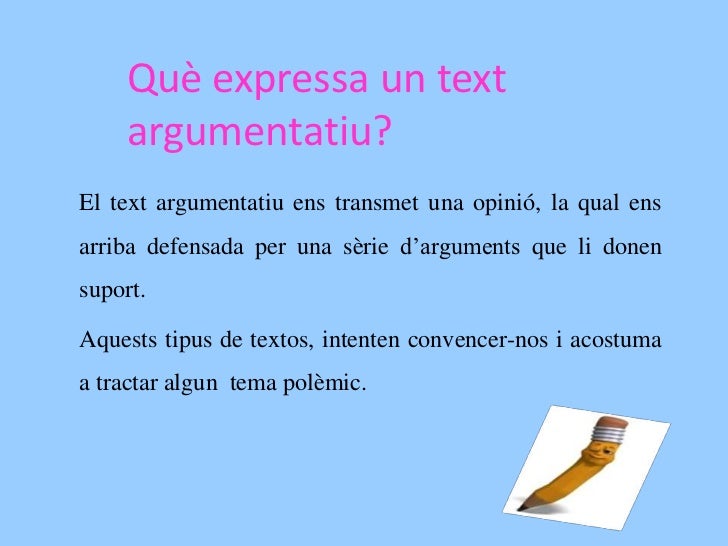 Què expressa un text argumentatiu?

El text argumentatiu ens transmet una opinió, la qual ens arriba defensada per una sèrie d’arguments que li donen suport.

Aquests tipus de textos, intenten convencer-nos i acostuma a tractar algun tema polèmic.